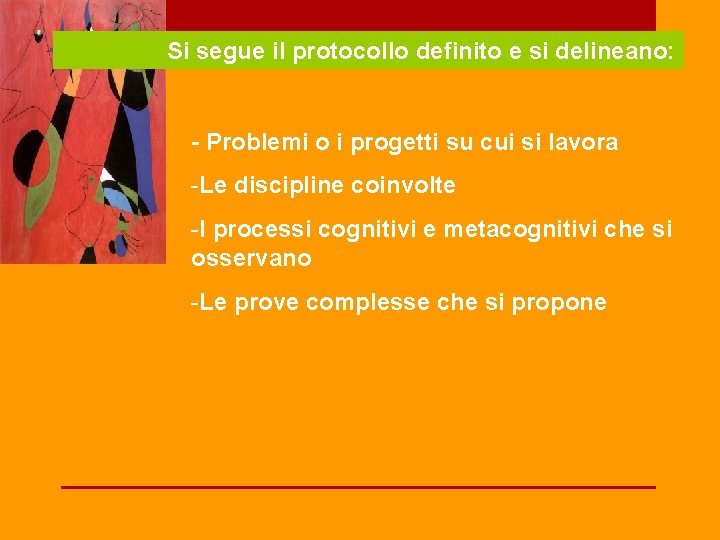 Si segue il protocollo definito e si delineano:

- Problemi o i progetti su cui si lavora

-Le discipline coinvolte

-I processi cognitivi e metacognitivi che si osservano

-Le prove complesse che si propone